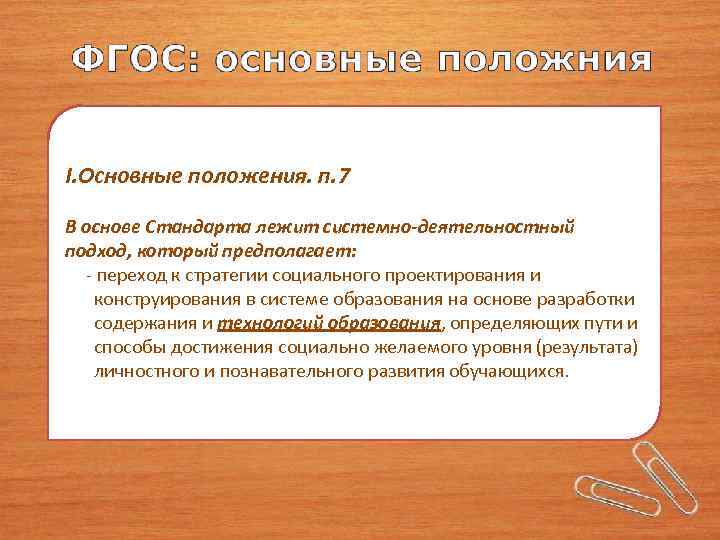 ФГОС: основные положния

I.Основные положения. п.7

В основе Стандарта лежит системно-деятельностный подход, который предполагает:

- переход к стратегии социального проектирования и конструирования в системе образования на основе разработки содержания и технологий образования, определяющих пути и способы достижения социально желаемого уровня (результата) личностного и познавательного развития обучающихся.